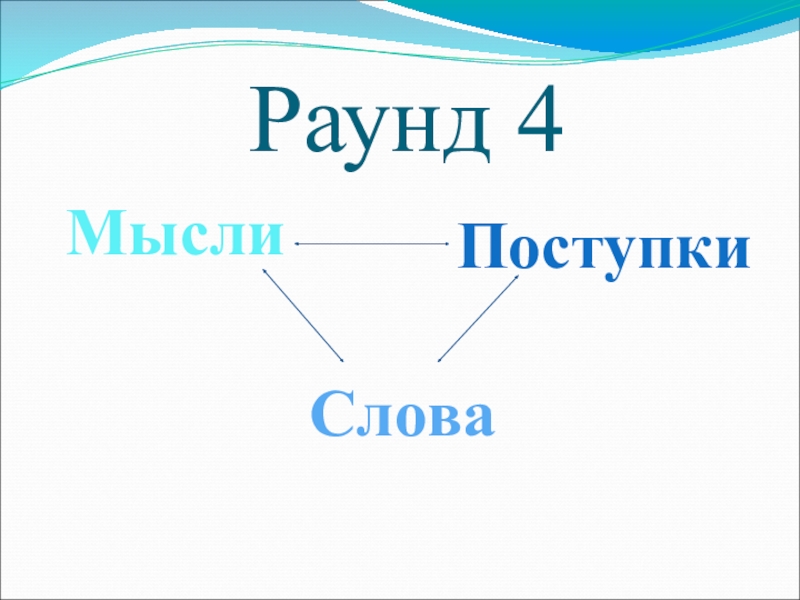 Раунд 4

Мысли

Поступки

Слова